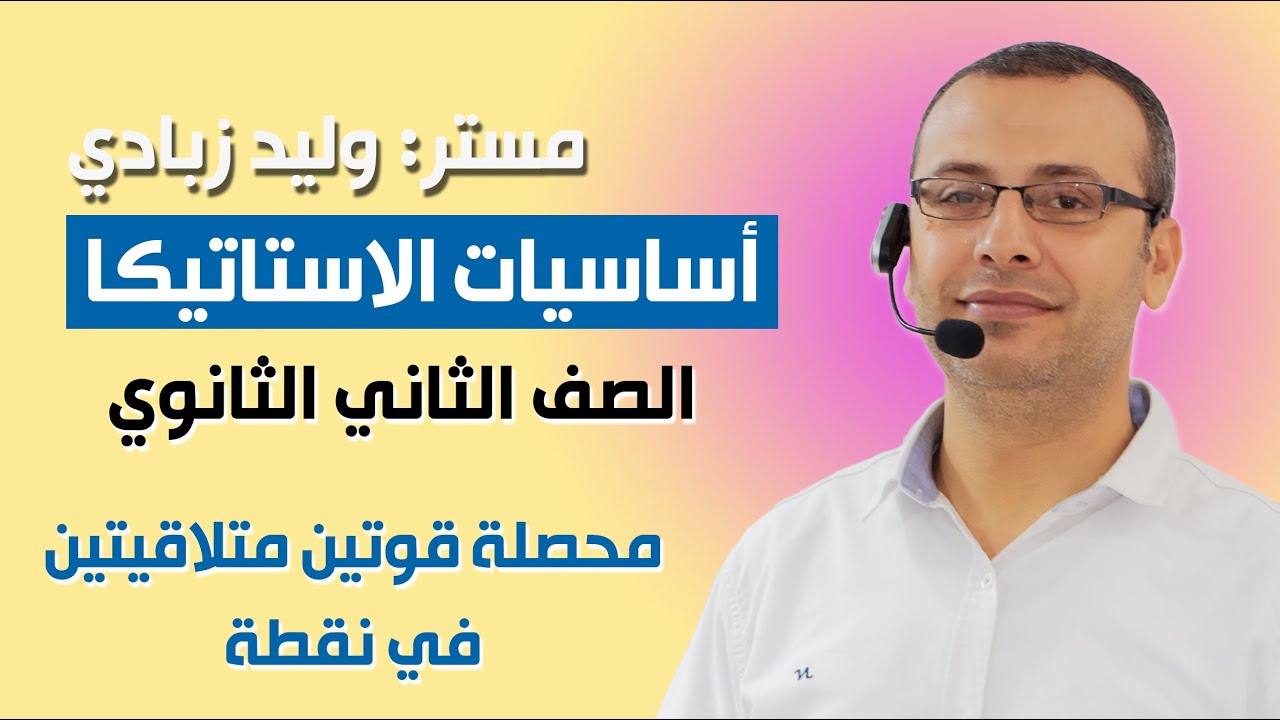 مستر: وليد زبادي

أساسيات الاستاتيكا

الصف الثاني الثانوي

محصلة قوتين متلاقيتين في نقطة